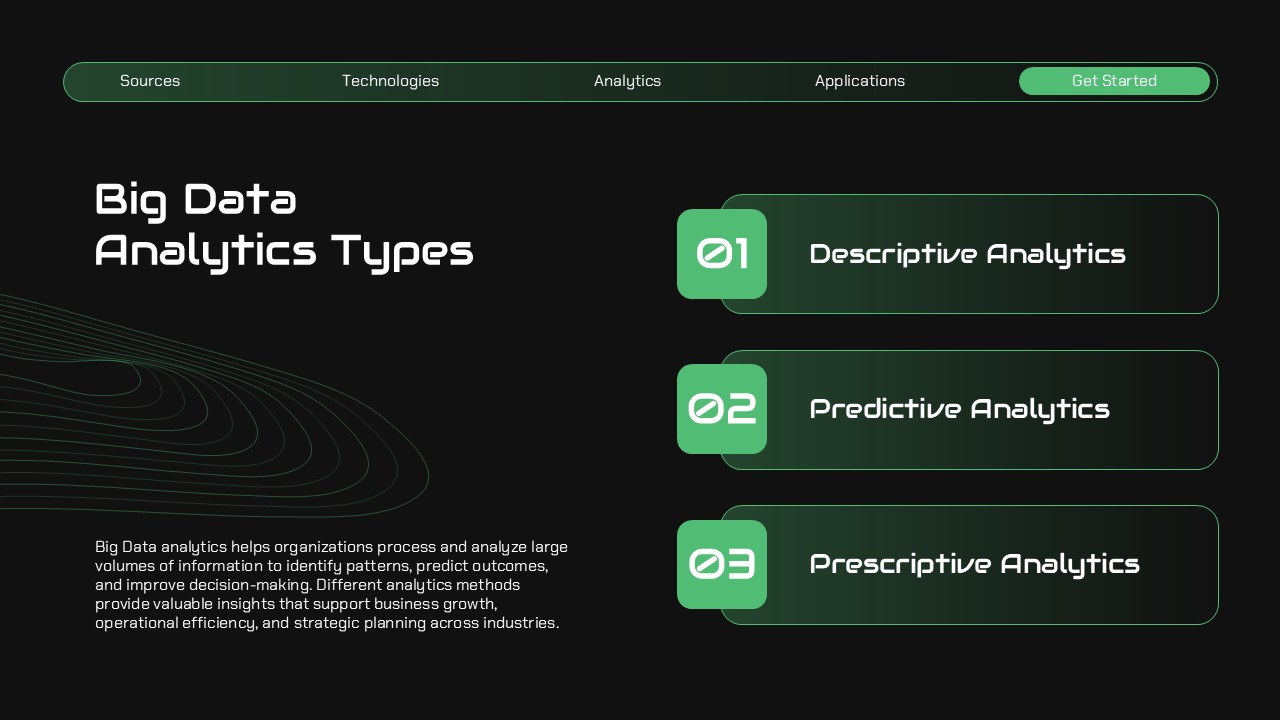 Sources Technologies Analytics Applications Get Started

Big Data Analytics Types

Big Data analytics helps organizations process and analyze large volumes of information to identify patterns, predict outcomes, and improve decision-making. Different analytics methods provide valuable insights that support business growth, operational efficiency, and strategic planning across industries.

01 Descriptive Analytics

02 Predictive Analytics

03 Prescriptive Analytics